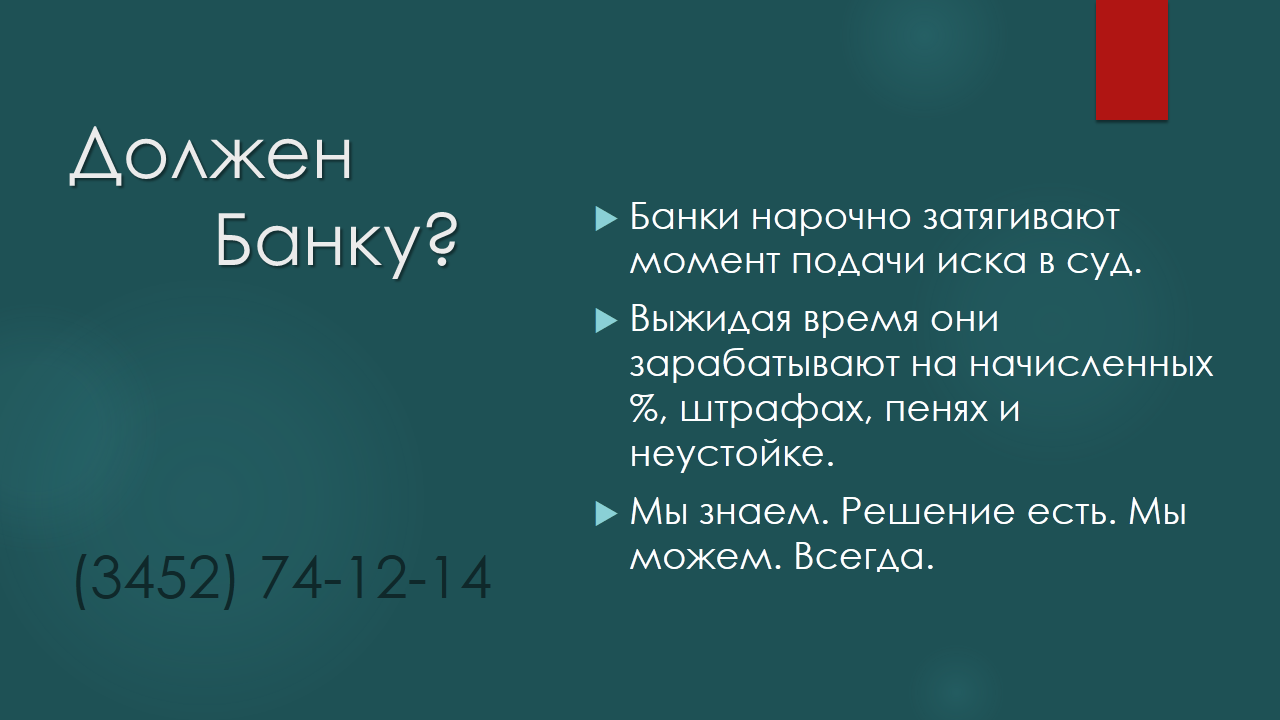 Должен Банку?

(3452) 74-12-14

Банки нарочно затягивают момент подачи иска в суд.

Выжидая время они зарабатывают на начисленных %, штрафах, пенях и неустойке.

Мы знаем. Решение есть. Мы можем. Всегда.